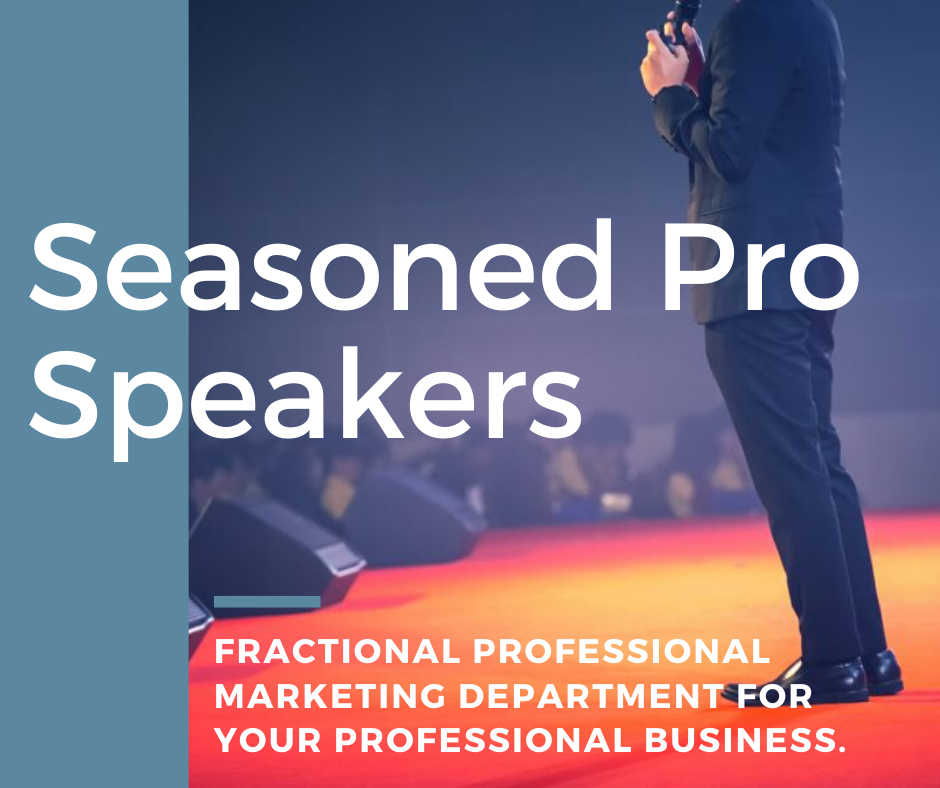 Seasoned Pro Speakers

FRACTIONAL PROFESSIONAL MARKETING DEPARTMENT FOR YOUR PROFESSIONAL BUSINESS.